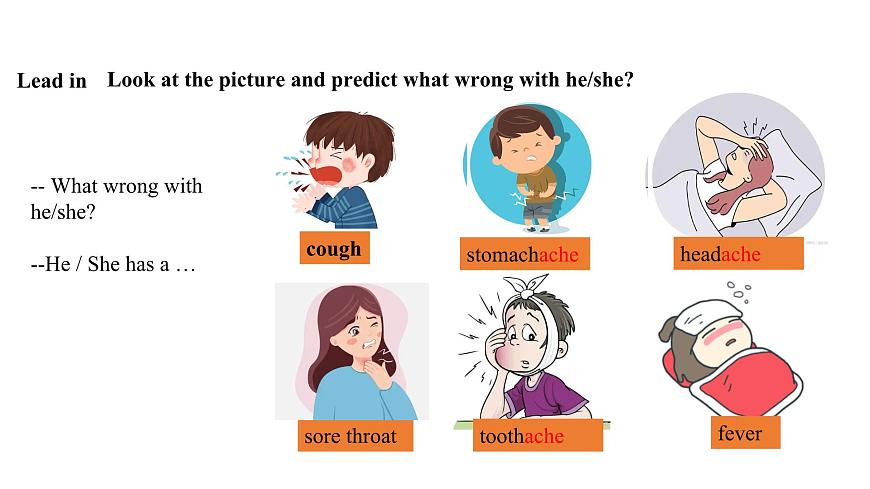 Lead in Look at the picture and predict what wrong with he/she?

-- What wrong with he/she?

--He / She has a …

cough

stomachache

headache

sore throat

toothache

fever